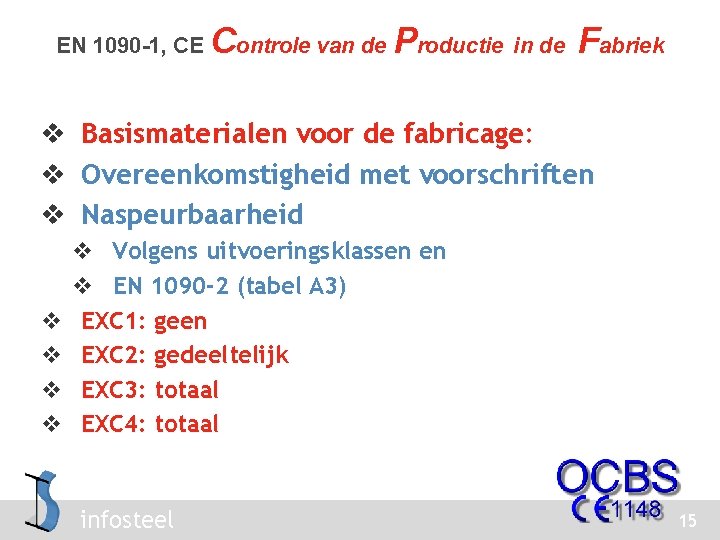 EN 1090-1, CE Controle van de Productie in de Fabriek

❖ Basismaterialen voor de fabricage:
❖ Overeenkomstigheid met voorschriften
❖ Naspeurbaarheid
❖ Volgens uitvoeringsklassen en
❖ EN 1090-2 (tabel A3)
❖ EXC1: geen
❖ EXC2: gedeeltelijk
❖ EXC3: totaal
❖ EXC4: totaal

infosteel

OCBS
CE 1148

15